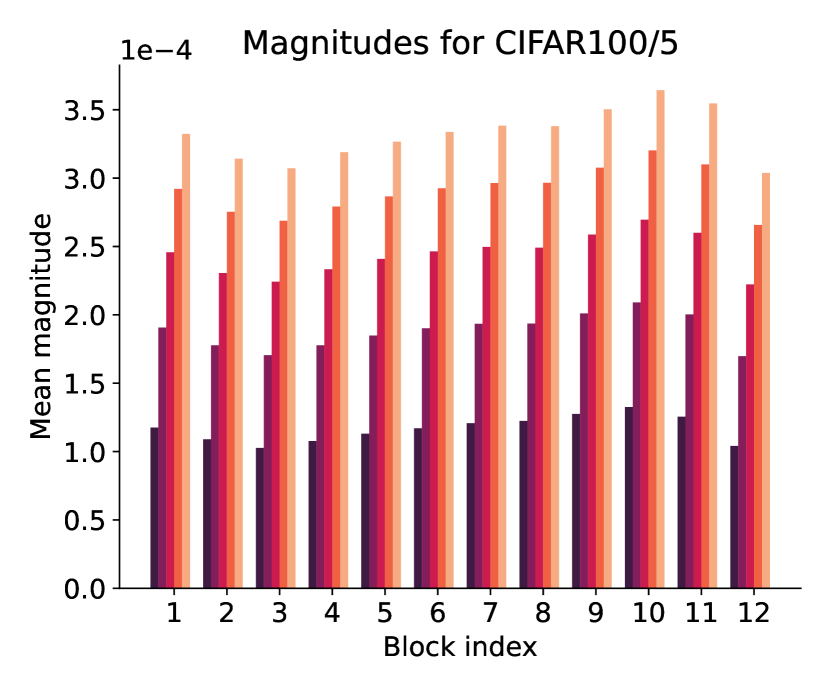 Magnitudes for CIFAR100/5

1e−4

Mean magnitude

3.5
3.0
2.5
2.0
1.5
1.0
0.5
0.0

1 2 3 4 5 6 7 8 9 10 11 12

Block index